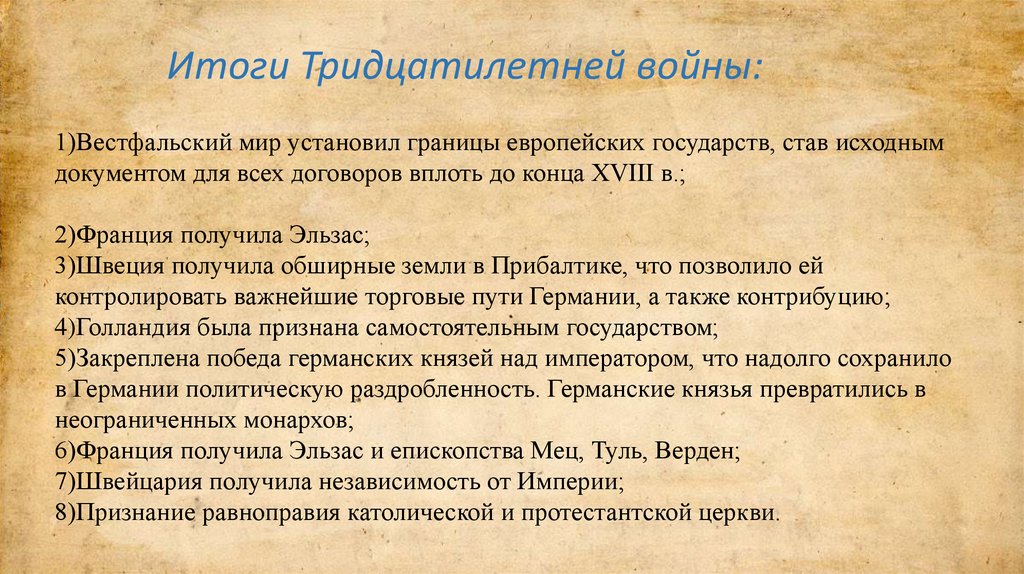 Итоги Тридцатилетней войны:

1)Вестфальский мир установил границы европейских государств, став исходным документом для всех договоров вплоть до конца XVIII в.;

2)Франция получила Эльзас;
3)Швеция получила обширные земли в Прибалтике, что позволило ей контролировать важнейшие торговые пути Германии, а также контрибуцию;
4)Голландия была признана самостоятельным государством;
5)Закреплена победа германских князей над императором, что надолго сохранило в Германии политическую раздробленность. Германские князья превратились в неограниченных монархов;
6)Франция получила Эльзас и епископства Мец, Туль, Верден;
7)Швейцария получила независимость от Империи;
8)Признание равноправия католической и протестантской церкви.